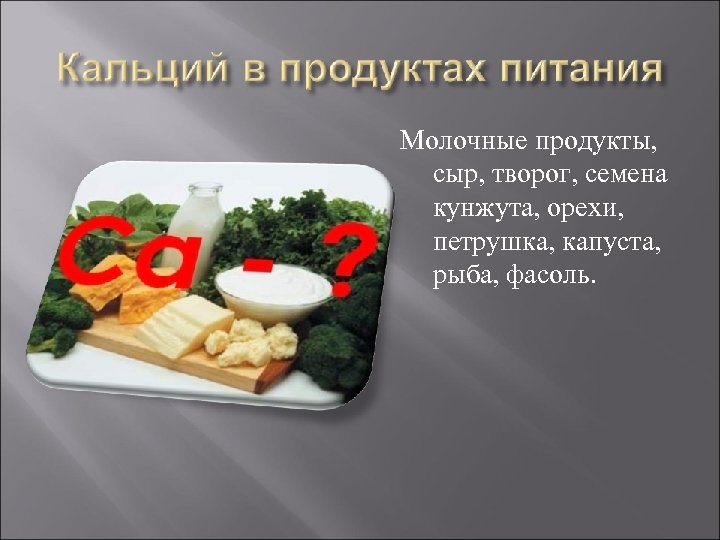 Кальций в продуктах питания

Ca - ?

Молочные продукты, сыр, творог, семена кунжута, орехи, петрушка, капуста, рыба, фасоль.